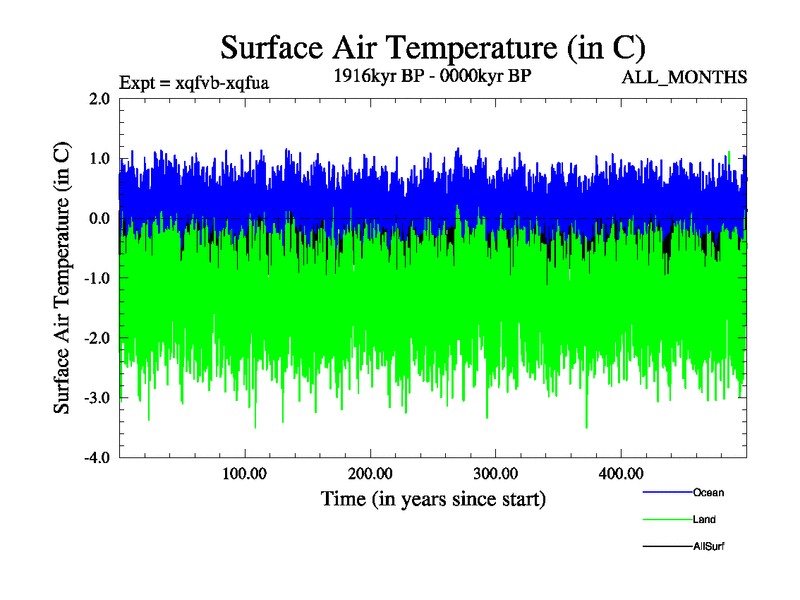 Surface Air Temperature (in C)

Expt = xqfvb-xqfua

1916kyr BP - 0000kyr BP

ALL_MONTHS

Surface Air Temperature (in C)

2.0
1.0
0.0
-1.0
-2.0
-3.0
-4.0

100.00
200.00
300.00
400.00

Time (in years since start)

Ocean
Land
AllSurf